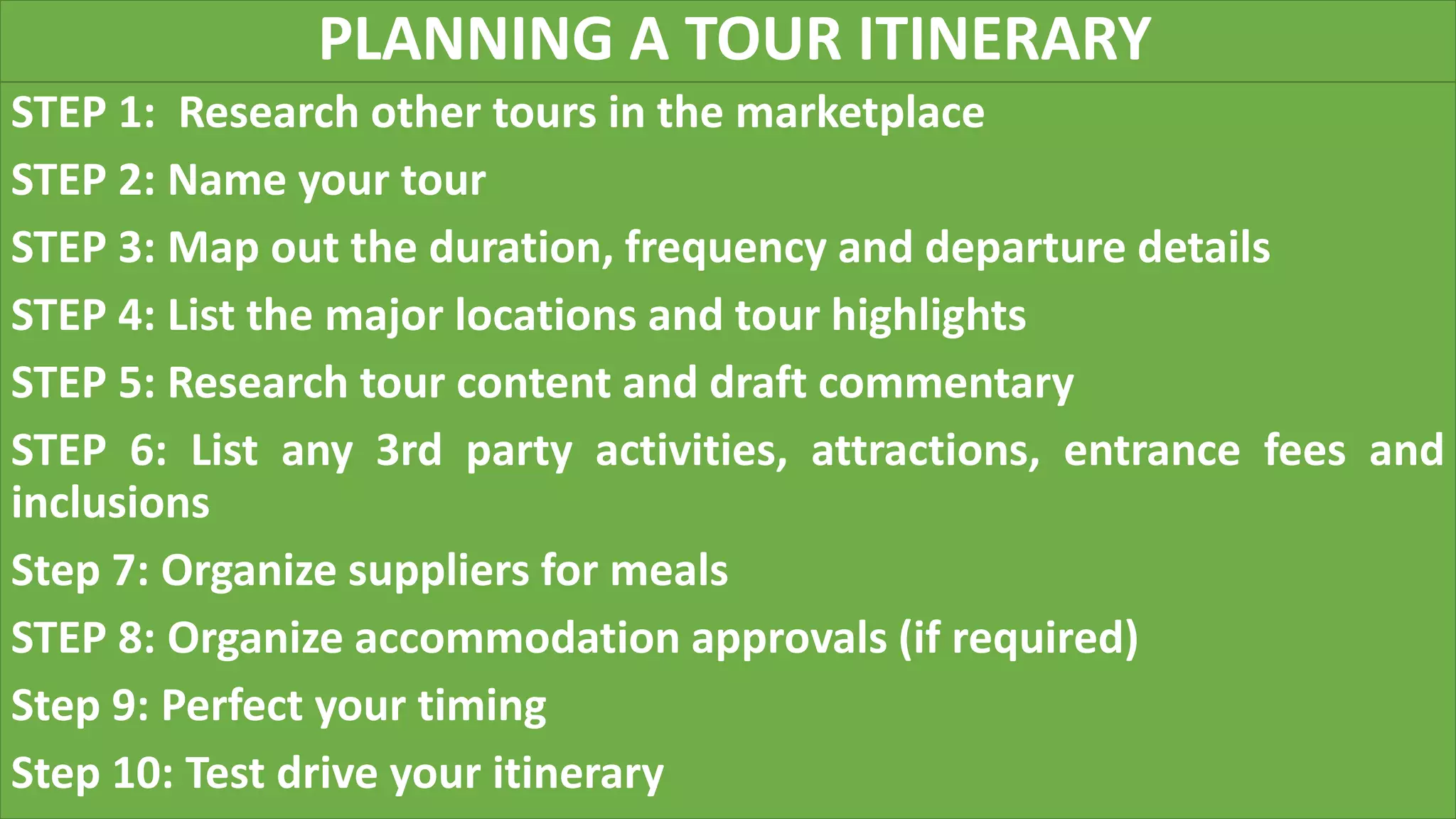 PLANNING A TOUR ITINERARY

STEP 1: Research other tours in the marketplace

STEP 2: Name your tour

STEP 3: Map out the duration, frequency and departure details

STEP 4: List the major locations and tour highlights

STEP 5: Research tour content and draft commentary

STEP 6: List any 3rd party activities, attractions, entrance fees and inclusions

Step 7: Organize suppliers for meals

STEP 8: Organize accommodation approvals (if required)

Step 9: Perfect your timing

Step 10: Test drive your itinerary